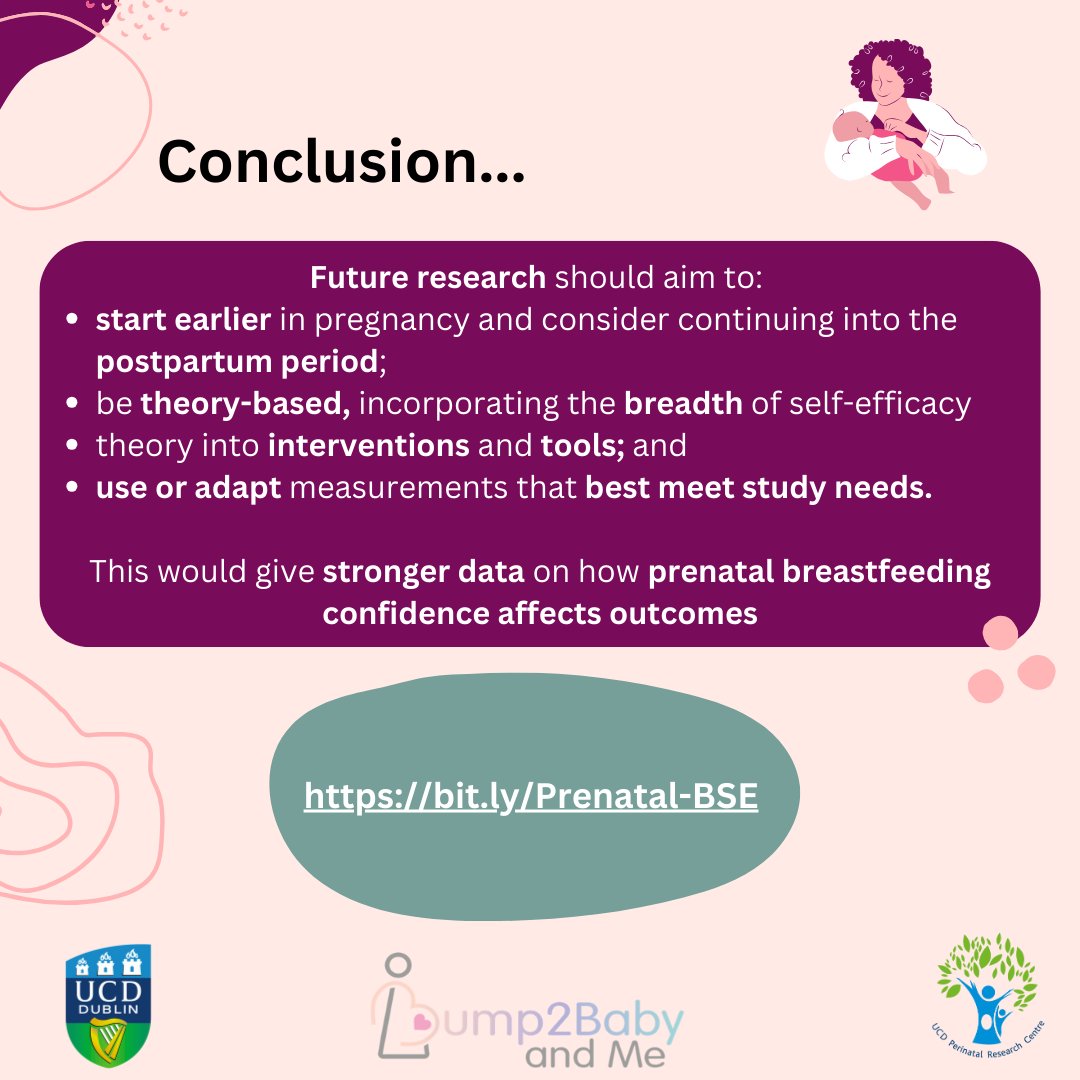 Conclusion...

Future research should aim to:

- start earlier in pregnancy and consider continuing into the postpartum period;
- be theory-based, incorporating the breadth of self-efficacy
- theory into interventions and tools; and
- use or adapt measurements that best meet study needs.

This would give stronger data on how prenatal breastfeeding confidence affects outcomes

https://bit.ly/Prenatal-BSE

UCD DUBLIN

Bump2Baby and Me

UCD Perinatal Research Centre